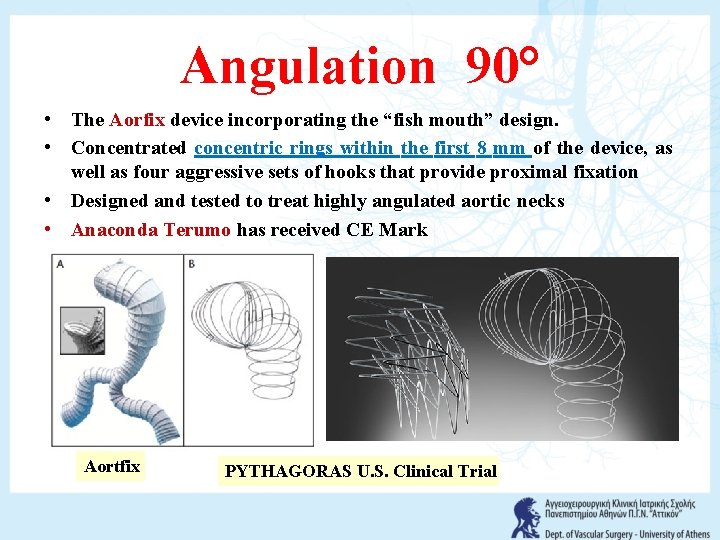 Angulation 90°

• The Aorfix device incorporating the “fish mouth” design.
• Concentrated concentric rings within the first 8 mm of the device, as well as four aggressive sets of hooks that provide proximal fixation
• Designed and tested to treat highly angulated aortic necks
• Anaconda Terumo has received CE Mark

A

B

Aortfix

PYTHAGORAS U.S. Clinical Trial

Αγγειοχειρουργική Κλινική Ιατρικής Σχολής Πανεπιστημίου Αθηνών Π.Γ.Ν. "Αττικόν"
Dept. of Vascular Surgery - University of Athens